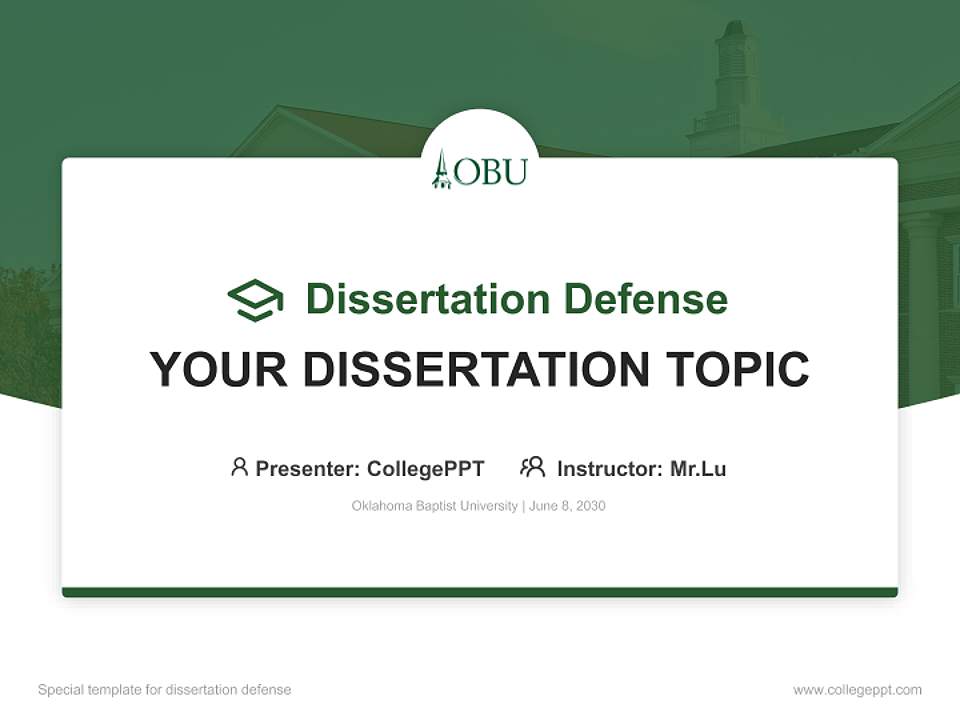 OBU

Dissertation Defense

YOUR DISSERTATION TOPIC

Presenter: CollegePPT Instructor: Mr.Lu

Oklahoma Baptist University | June 8, 2030

Special template for dissertation defense

www.collegeppt.com